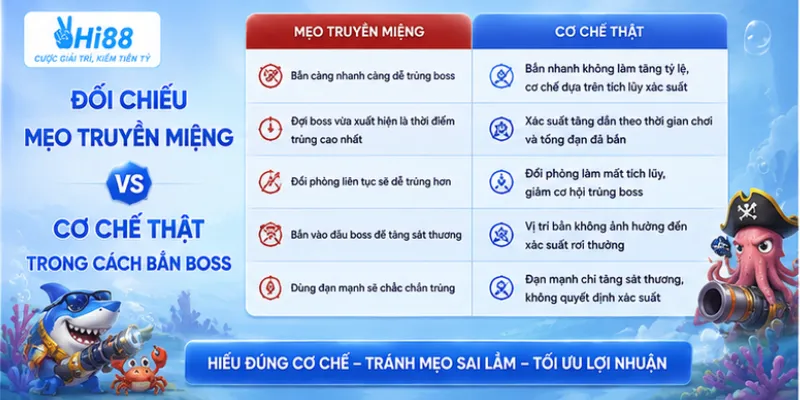 HI88
CƯỢC GIẢI TRÍ, KIẾM TIỀN TỶ

ĐỐI CHIẾU
MẸO TRUYỀN MIỆNG
VS
CƠ CHẾ THẬT
TRONG CÁCH BẮN BOSS

| MẸO TRUYỀN MIỆNG | CƠ CHẾ THẬT |
|---|---|
| Bắn càng nhanh càng dễ trúng boss | Bắn nhanh không làm tăng tỷ lệ, cơ chế dựa trên tích lũy xác suất |
| Đợi boss vừa xuất hiện là thời điểm trúng cao nhất | Xác suất tăng dần theo thời gian chơi và tổng đạn đã bắn |
| Đổi phòng liên tục sẽ dễ trúng hơn | Đổi phòng làm mất tích lũy, giảm cơ hội trúng boss |
| Bắn vào đầu boss để tăng sát thương | Vị trí bắn không ảnh hưởng đến xác suất rơi thưởng |
| Dùng đạn mạnh sẽ chắc chắn trúng | Đạn mạnh chỉ tăng sát thương, không quyết định xác suất |

HIỂU ĐÚNG CƠ CHẾ – TRÁNH MẸO SAI LẦM – TỐI ƯU LỢI NHUẬN